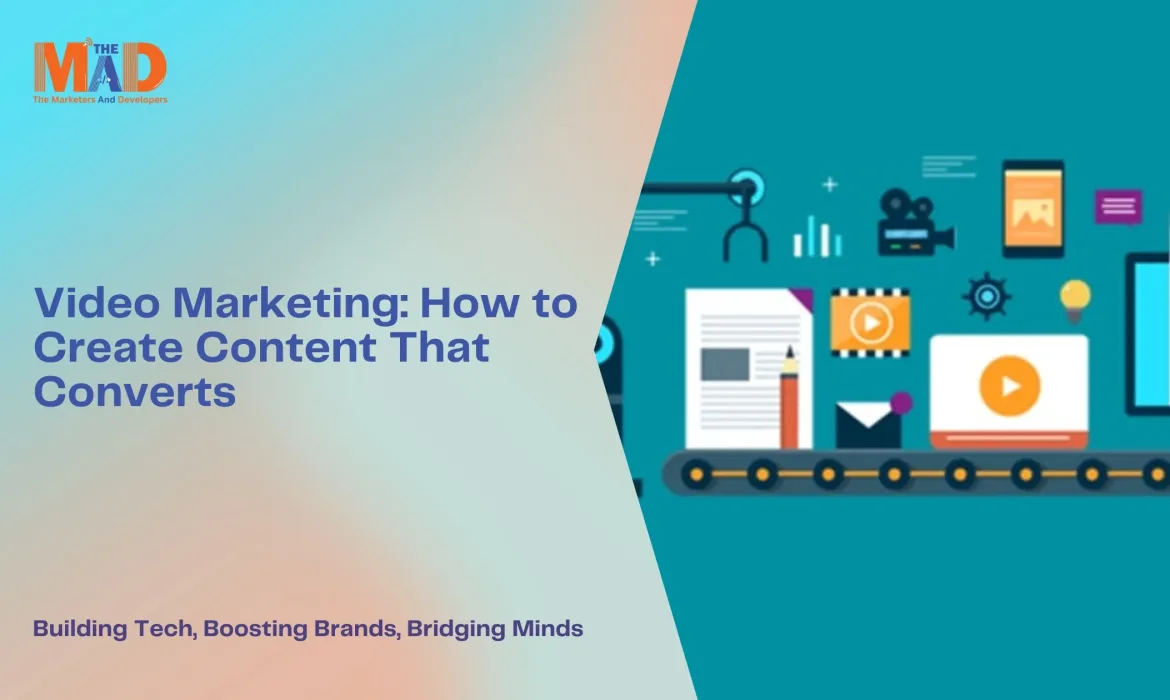 THE MAD
The Marketers And Developers

Video Marketing: How to Create Content That Converts

Building Tech, Boosting Brands, Bridging Minds